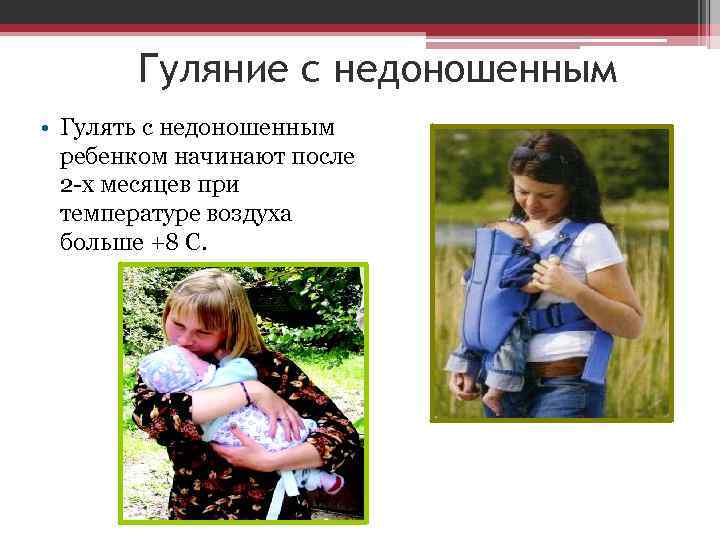 Гуляние с недоношенным

• Гулять с недоношенным ребенком начинают после 2-х месяцев при температуре воздуха больше +8 С.